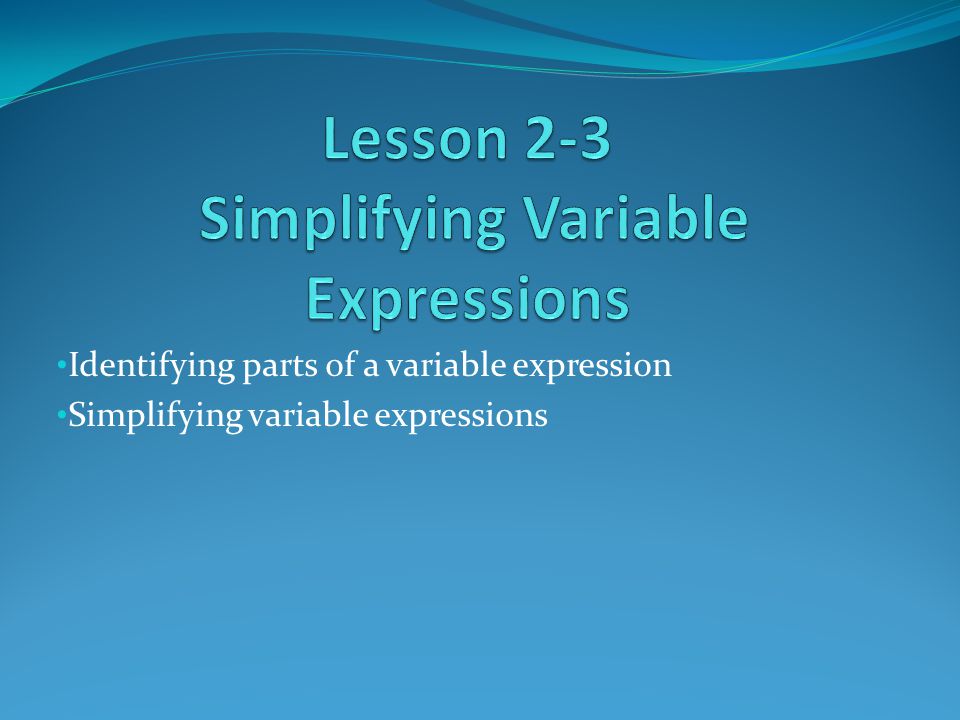 Lesson 2-3
Simplifying Variable Expressions

•Identifying parts of a variable expression
•Simplifying variable expressions